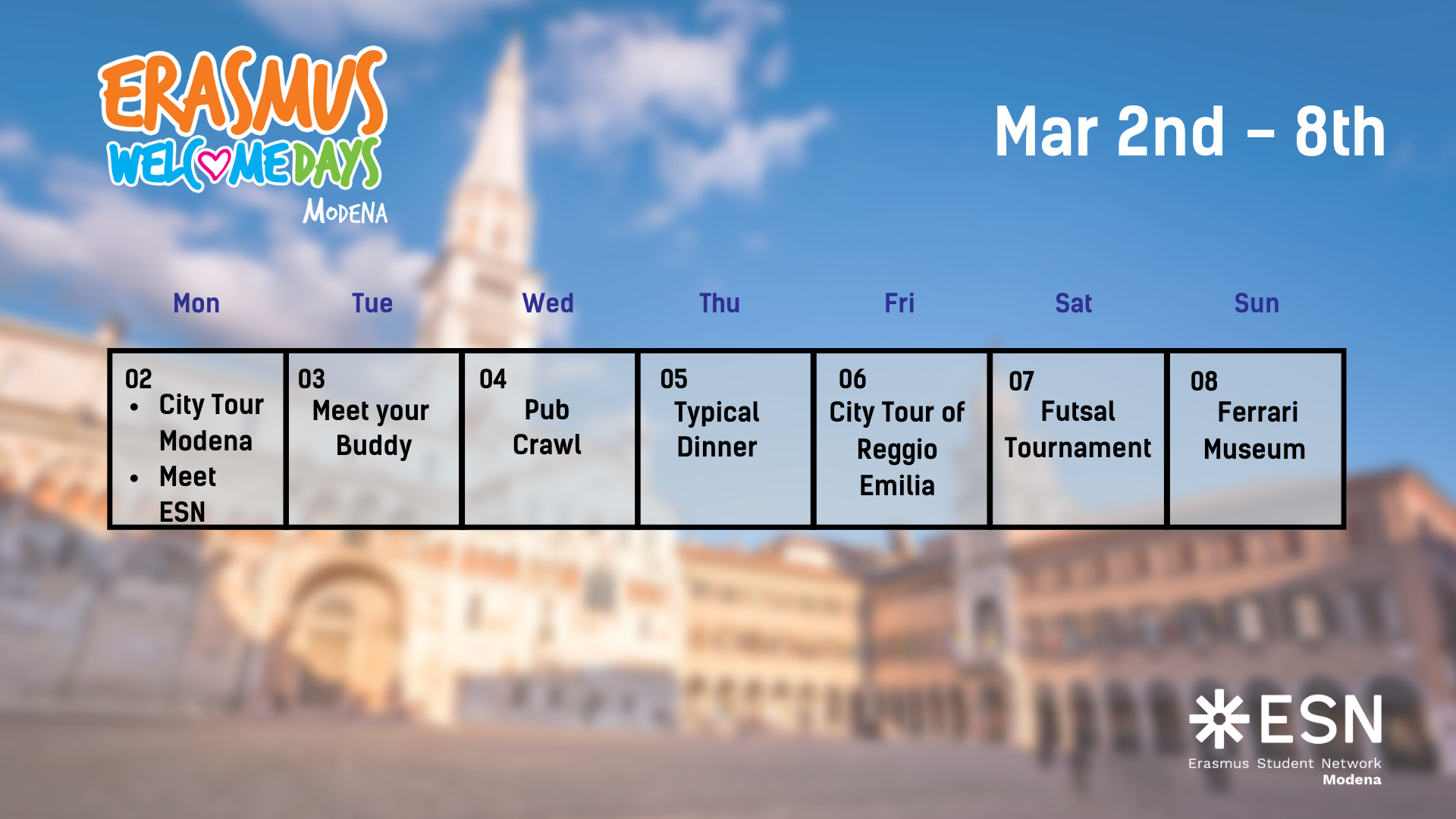 ERASMUS WELCOMEDAYS MODENA

Mar 2nd – 8th

| Mon | Tue | Wed | Thu | Fri | Sat | Sun |
|---|---|---|---|---|---|---|
| 02 • City Tour Modena • Meet ESN | 03 Meet your Buddy | 04 Pub Crawl | 05 Typical Dinner | 06 City Tour of Reggio Emilia | 07 Futsal Tournament | 08 Ferrari Museum |

ESN
Erasmus Student Network
Modena